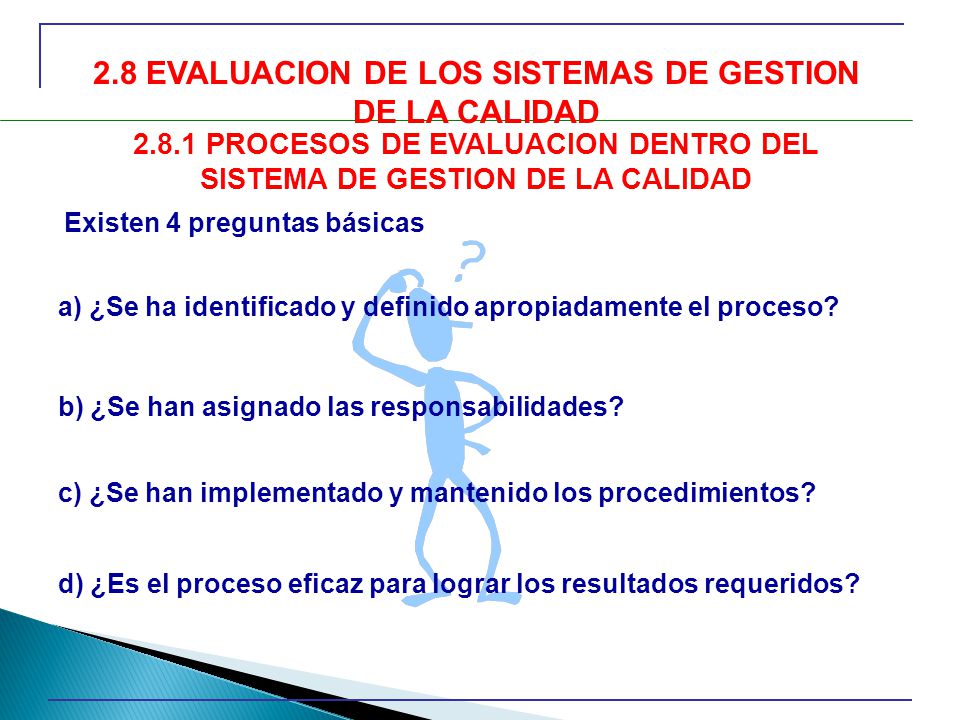 2.8 EVALUACION DE LOS SISTEMAS DE GESTION DE LA CALIDAD

2.8.1 PROCESOS DE EVALUACION DENTRO DEL SISTEMA DE GESTION DE LA CALIDAD

Existen 4 preguntas básicas

?

a) ¿Se ha identificado y definido apropiadamente el proceso?

b) ¿Se han asignado las responsabilidades?

c) ¿Se han implementado y mantenido los procedimientos?

d) ¿Es el proceso eficaz para lograr los resultados requeridos?